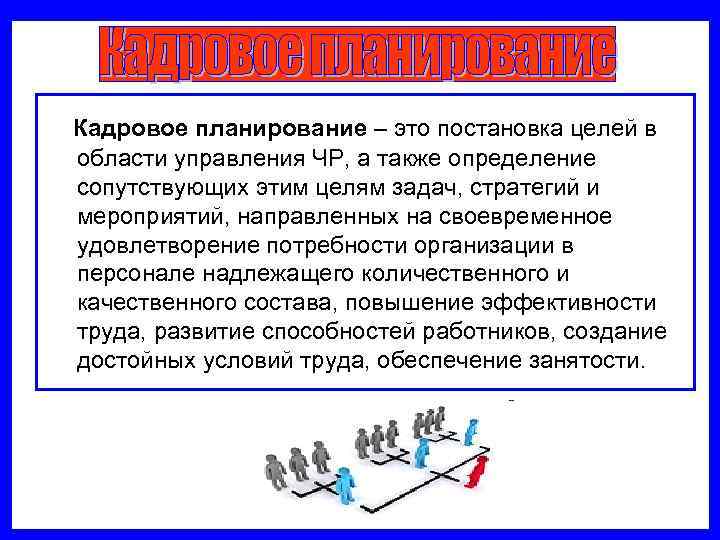 Кадровое планирование

Кадровое планирование – это постановка целей в области управления ЧР, а также определение сопутствующих этим целям задач, стратегий и мероприятий, направленных на своевременное удовлетворение потребности организации в персонале надлежащего количественного и качественного состава, повышение эффективности труда, развитие способностей работников, создание достойных условий труда, обеспечение занятости.